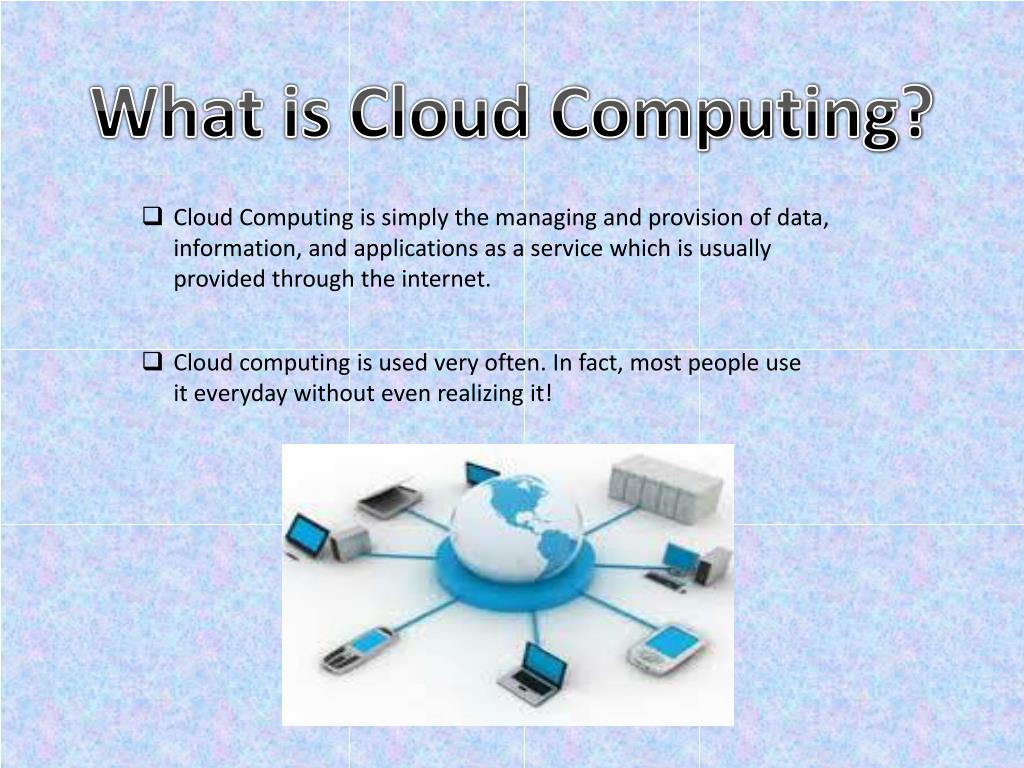 What is Cloud Computing?

❑ Cloud Computing is simply the managing and provision of data, information, and applications as a service which is usually provided through the internet.

❑ Cloud computing is used very often. In fact, most people use it everyday without even realizing it!